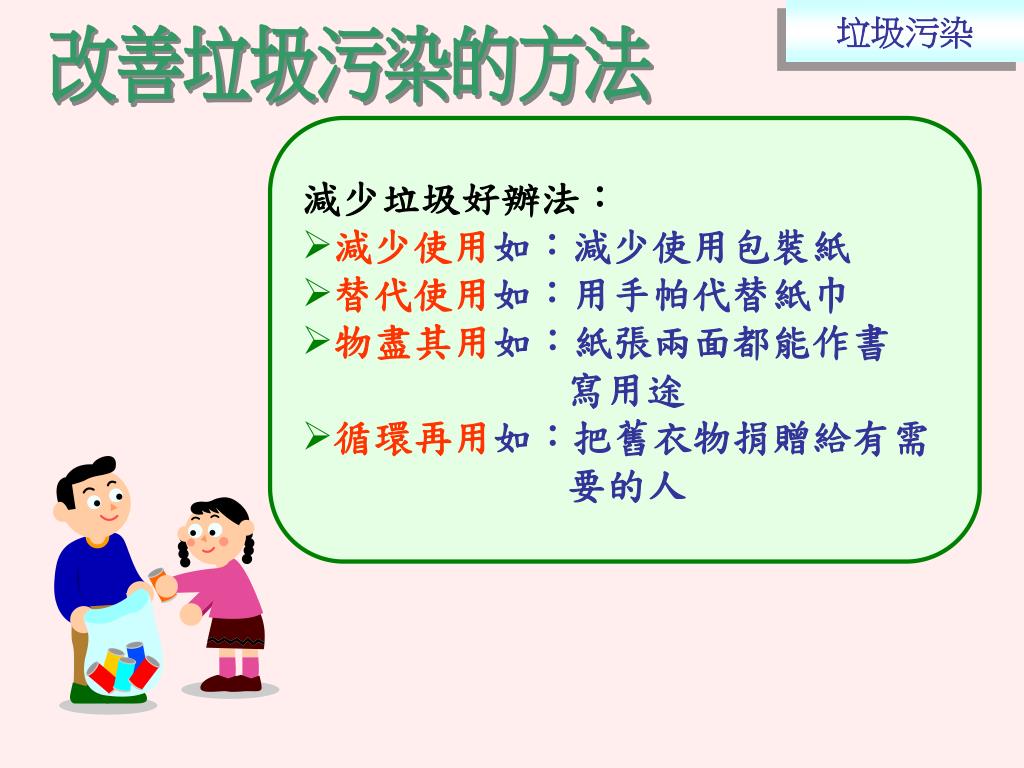 垃圾污染

改善垃圾污染的方法

減少垃圾好辦法：
➢減少使用如：減少使用包裝紙
➢替代使用如：用手帕代替紙巾
➢物盡其用如：紙張兩面都能作書寫用途
➢循環再用如：把舊衣物捐贈給有需要的人